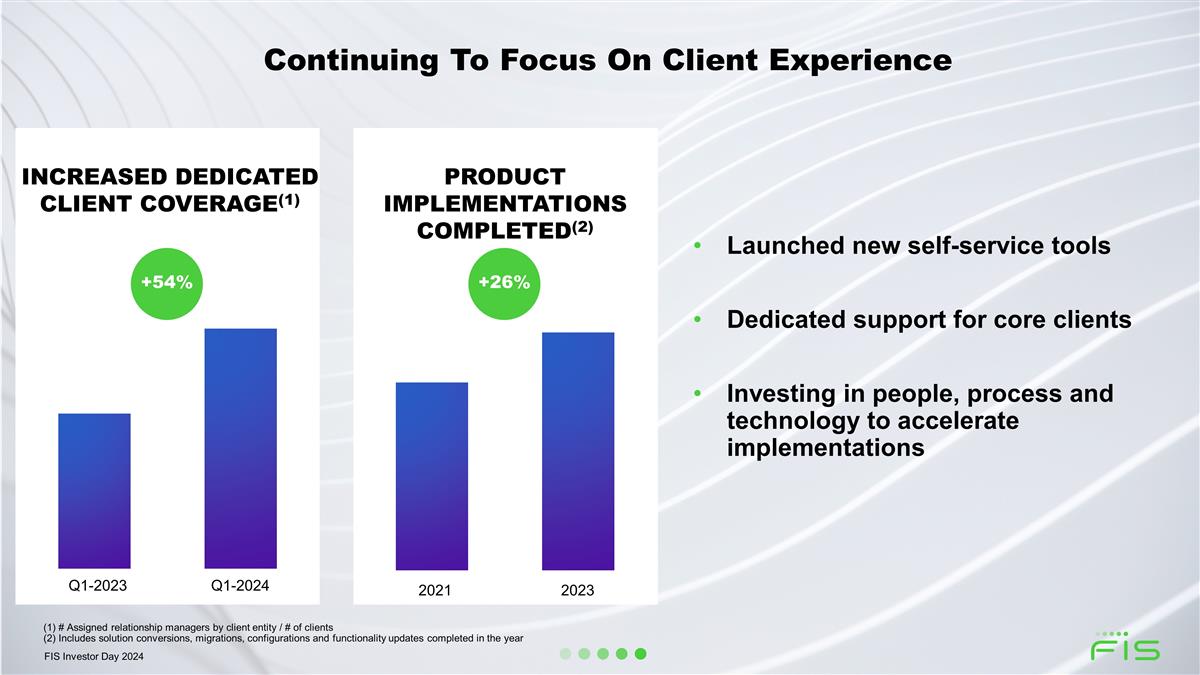 Continuing To Focus On Client Experience

INCREASED DEDICATED CLIENT COVERAGE$^{(1)}$

+54%

Q1-2023

Q1-2024

PRODUCT IMPLEMENTATIONS COMPLETED$^{(2)}$

+26%

2021

2023

• Launched new self-service tools

• Dedicated support for core clients

• Investing in people, process and technology to accelerate implementations

(1) # Assigned relationship managers by client entity / # of clients
(2) Includes solution conversions, migrations, configurations and functionality updates completed in the year

FIS Investor Day 2024

FIS